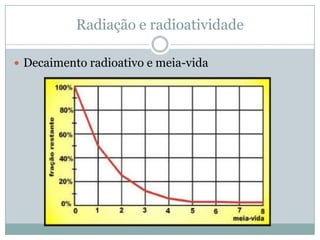 Radiação e radioatividade

Decaimento radioativo e meia-vida

100%
80%
60%
40%
20%
0%
fração restante
0 1 2 3 4 5 6 7 8
meia-vida